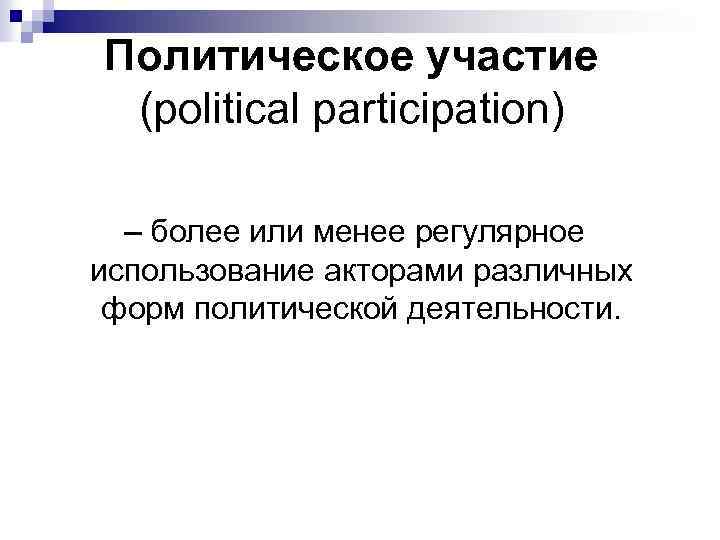 Политическое участие
(political participation)

– более или менее регулярное использование акторами различных форм политической деятельности.